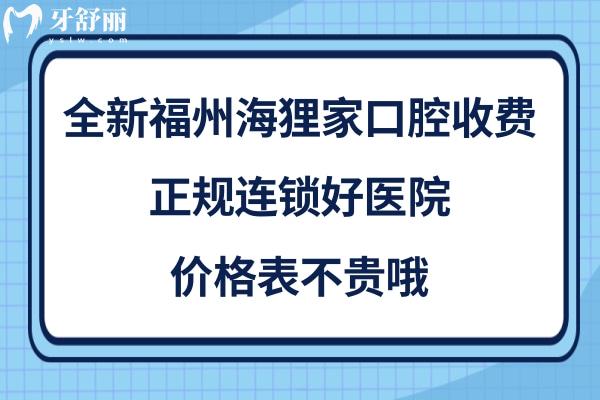 牙舒丽
yslw.com

全新福州海狸家口腔收费
正规连锁好医院
价格表不贵哦